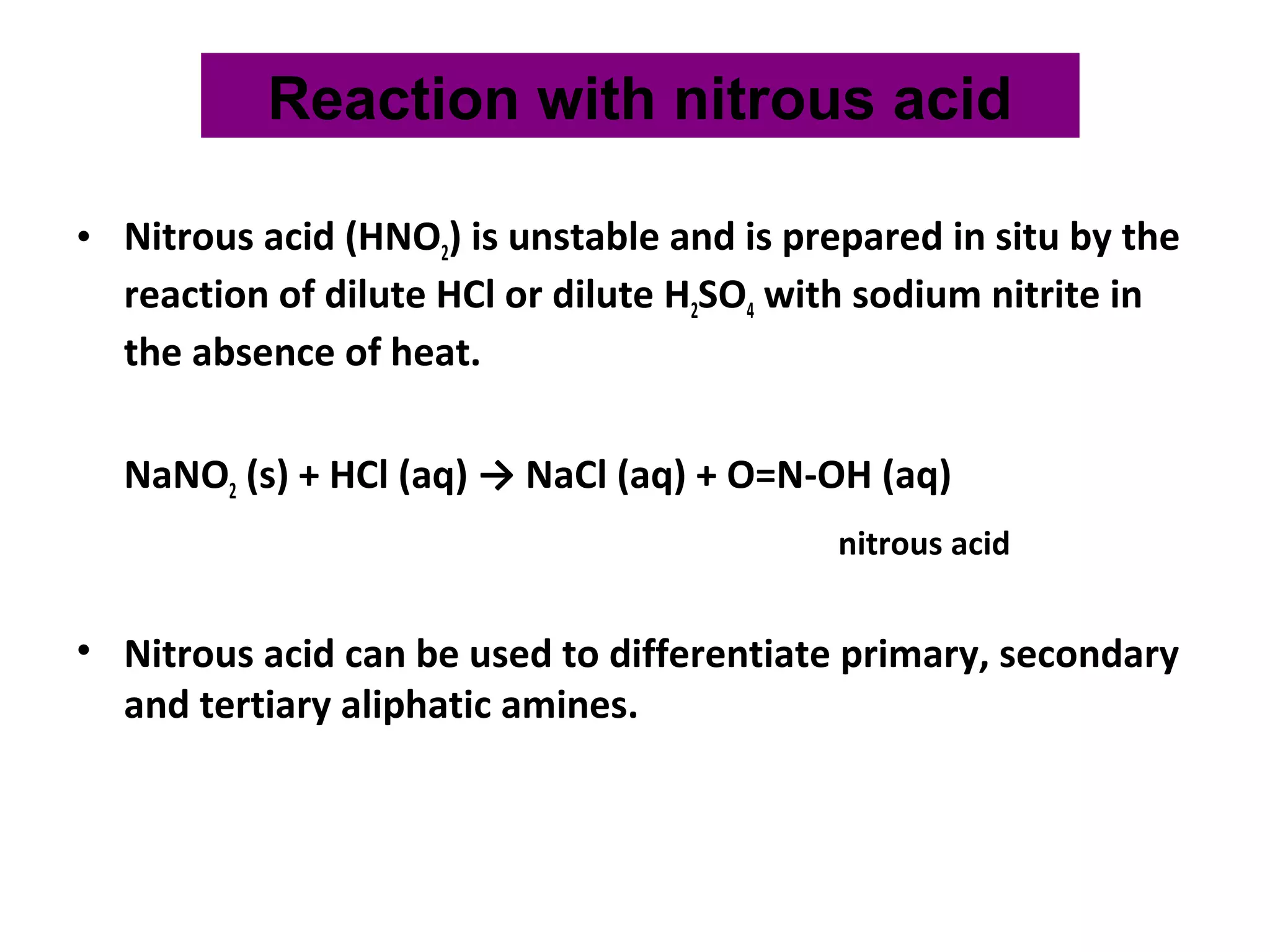 Reaction with nitrous acid

• Nitrous acid ($HNO_2$) is unstable and is prepared in situ by the reaction of dilute HCl or dilute $H_2SO_4$ with sodium nitrite in the absence of heat.

$NaNO_2$ (s) + HCl (aq) → NaCl (aq) + O=N-OH (aq)

nitrous acid

• Nitrous acid can be used to differentiate primary, secondary and tertiary aliphatic amines.